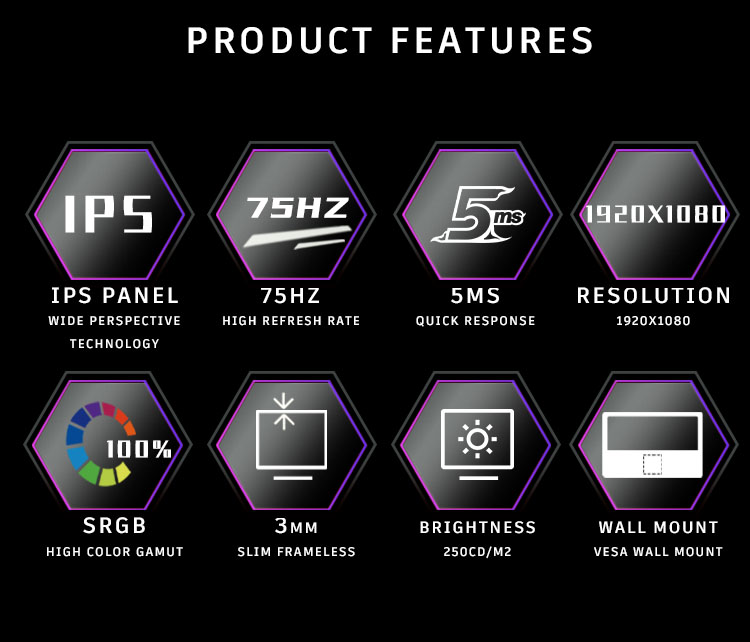 PRODUCT FEATURES

IPS

IPS PANEL
WIDE PERSPECTIVE TECHNOLOGY

75HZ

75HZ
HIGH REFRESH RATE

5ms

5MS
QUICK RESPONSE

1920X1080

RESOLUTION
1920X1080

100%

SRGB
HIGH COLOR GAMUT

3MM
SLIM FRAMELESS

BRIGHTNESS
250CD/M2

WALL MOUNT
VESA WALL MOUNT